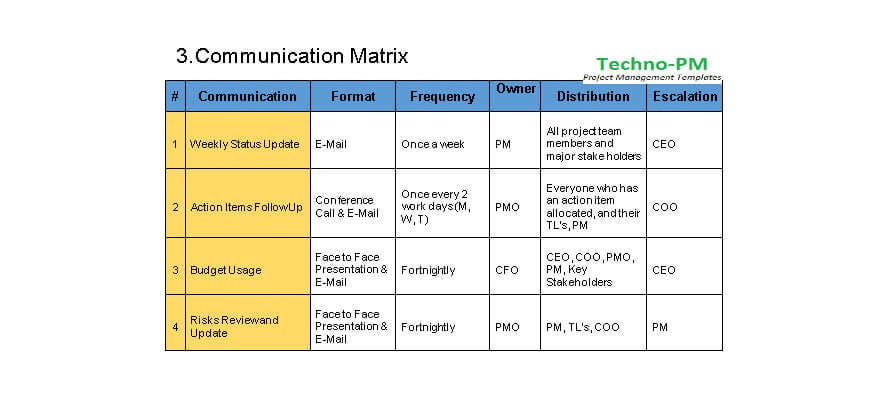 3.Communication Matrix

Techno-PM
Project Management Templates

| # | Communication | Format | Frequency | Owner | Distribution | Escalation |
|---|---|---|---|---|---|---|
| 1 | Weekly Status Update | E-Mail | Once a week | PM | All project team members and major stake holders | CEO |
| 2 | Action Items FollowUp | Conference Call & E-Mail | Once every 2 work days(M, W, T) | PMO | Everyone who has an action item allocated, and their TL's, PM | COO |
| 3 | Budget Usage | Face to Face Presentation & E-Mail | Fortnightly | CFO | CEO, COO, PMO, PM, Key Stakeholders | CEO |
| 4 | Risks Reviewand Update | Face to Face Presentation & E-Mail | Fortnightly | PMO | PM, TL's, COO | PM |